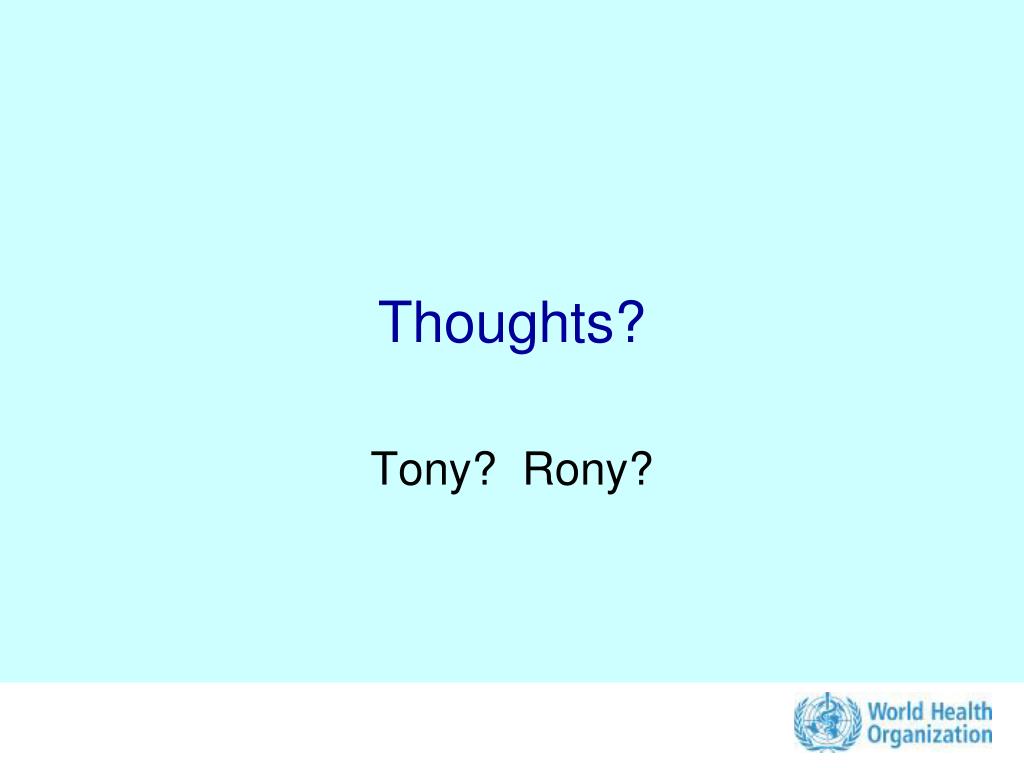 Thoughts?

Tony? Rony?

World Health Organization